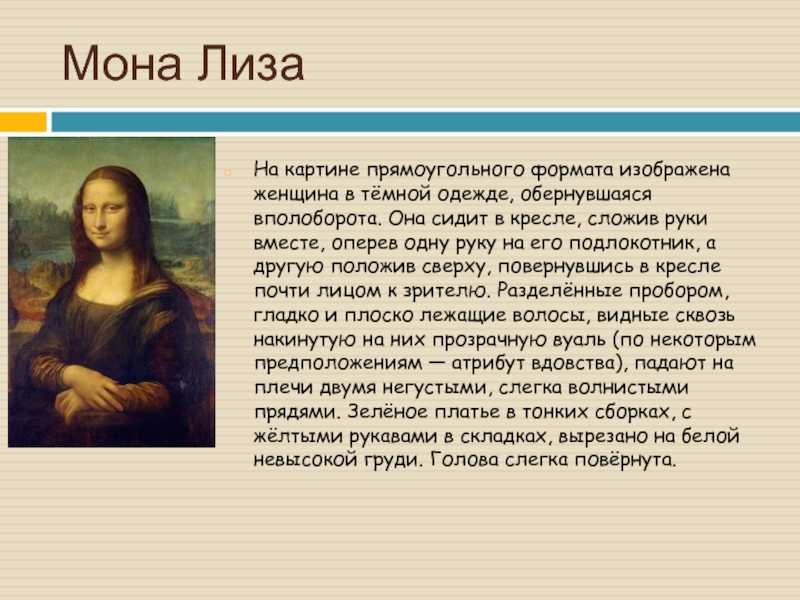 Мона Лиза

На картине прямоугольного формата изображена женщина в тёмной одежде, обернувшаяся вполоборота. Она сидит в кресле, сложив руки вместе, оперев одну руку на его подлокотник, а другую положив сверху, повернувшись в кресле почти лицом к зрителю. Разделённые пробором, гладко и плоско лежащие волосы, видные сквозь накинутую на них прозрачную вуаль (по некоторым предположениям — атрибут вдовства), падают на плечи двумя негустыми, слегка волнистыми прядями. Зелёное платье в тонких сборках, с жёлтыми рукавами в складках, вырезано на белой невысокой груди. Голова слегка повёрнута.